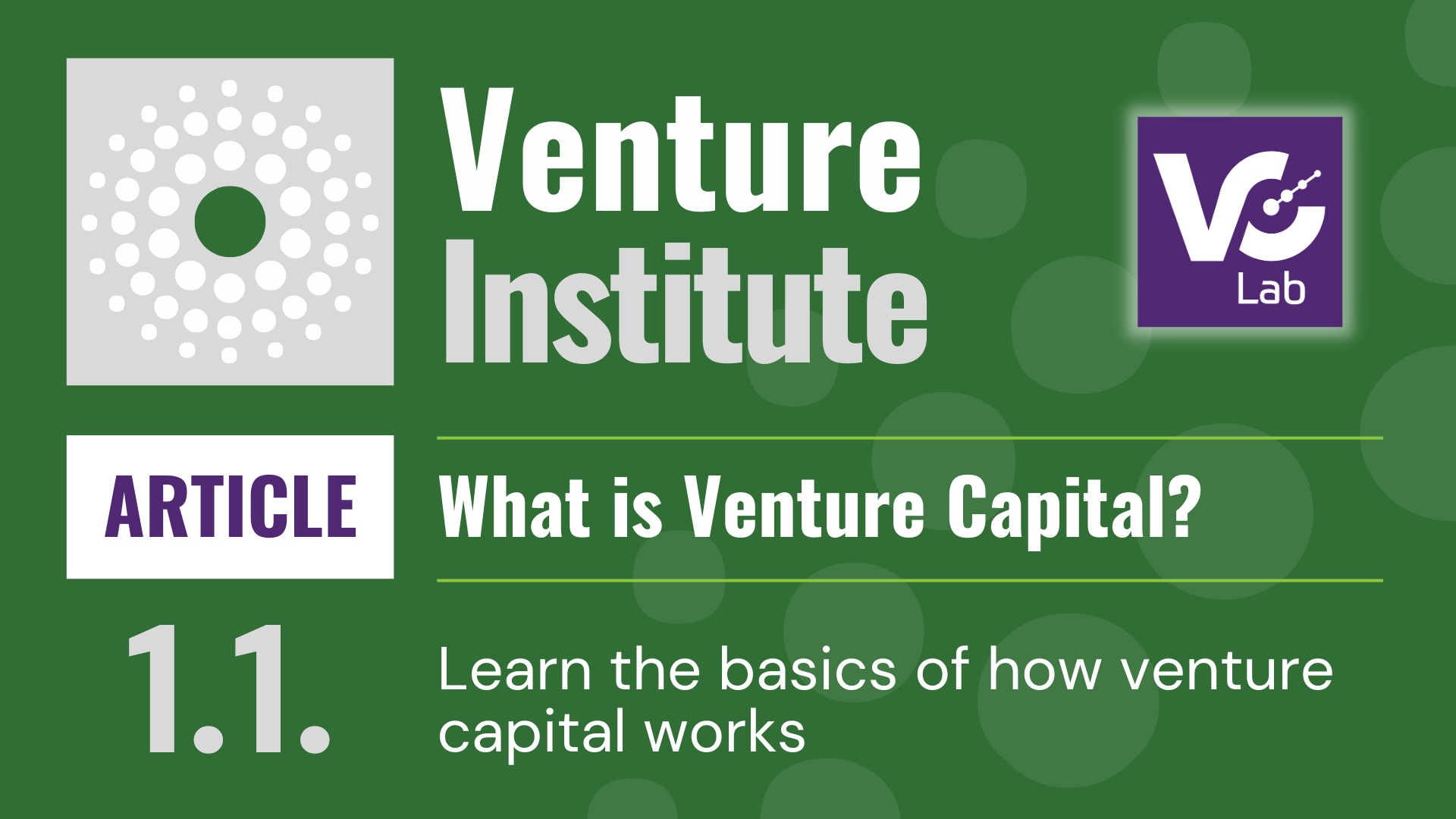 Venture Institute

VC Lab

ARTICLE

What is Venture Capital?

1.1.

Learn the basics of how venture capital works